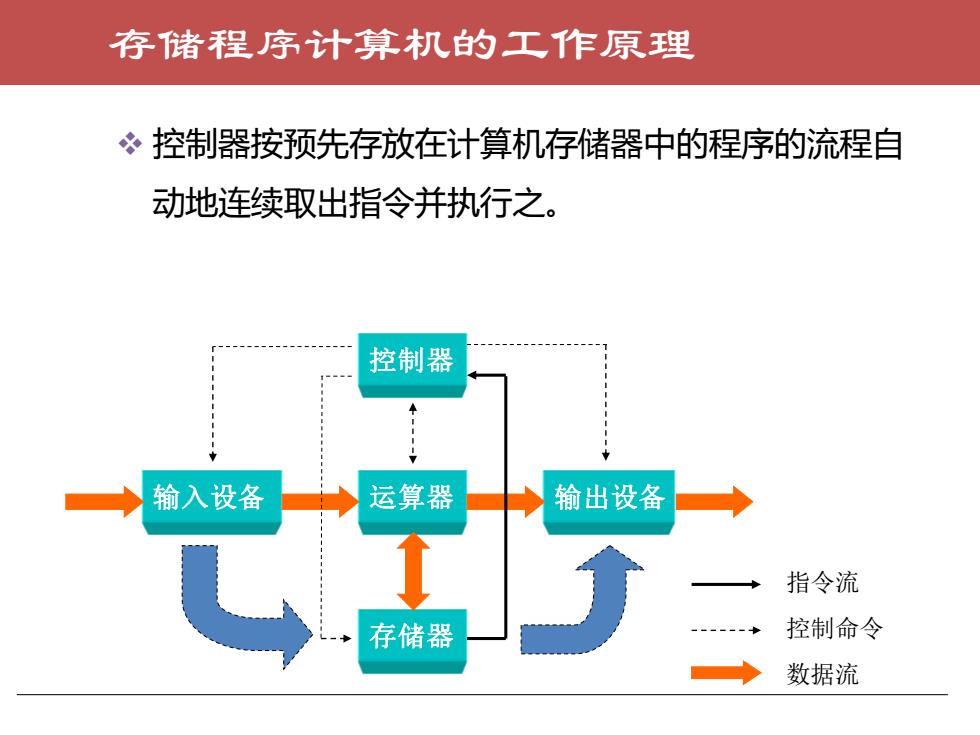 存储程序计算机的工作原理

❖ 控制器按预先存放在计算机存储器中的程序的流程自动地连续取出指令并执行之。

控制器

输入设备

运算器

输出设备

存储器

指令流

控制命令

数据流